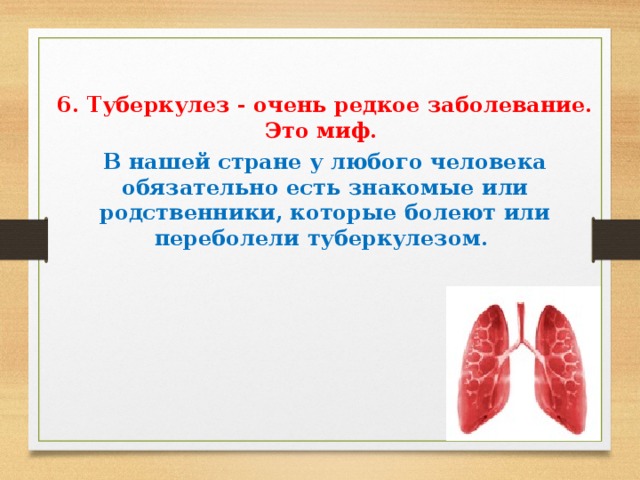 6. Туберкулез - очень редкое заболевание. Это миф.

В нашей стране у любого человека обязательно есть знакомые или родственники, которые болеют или переболели туберкулезом.